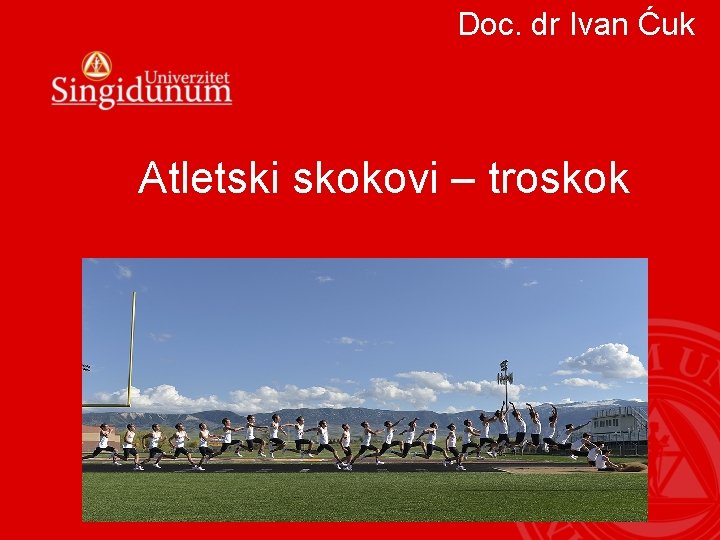 Doc. dr Ivan Ćuk

Univerzitet Singidunum

Atletski skokovi – troskok